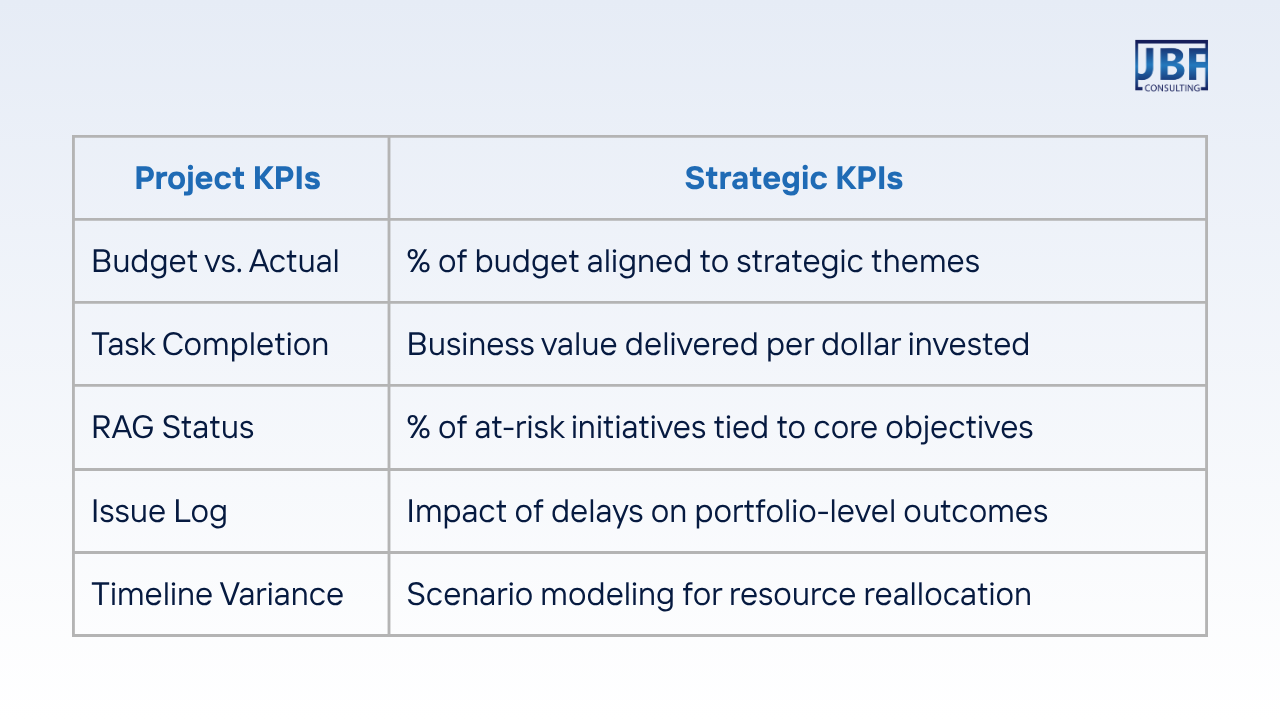 JBF
CONSULTING

| Project KPIs | Strategic KPIs |
|---|---|
| Budget vs. Actual | % of budget aligned to strategic themes |
| Task Completion | Business value delivered per dollar invested |
| RAG Status | % of at-risk initiatives tied to core objectives |
| Issue Log | Impact of delays on portfolio-level outcomes |
| Timeline Variance | Scenario modeling for resource reallocation |